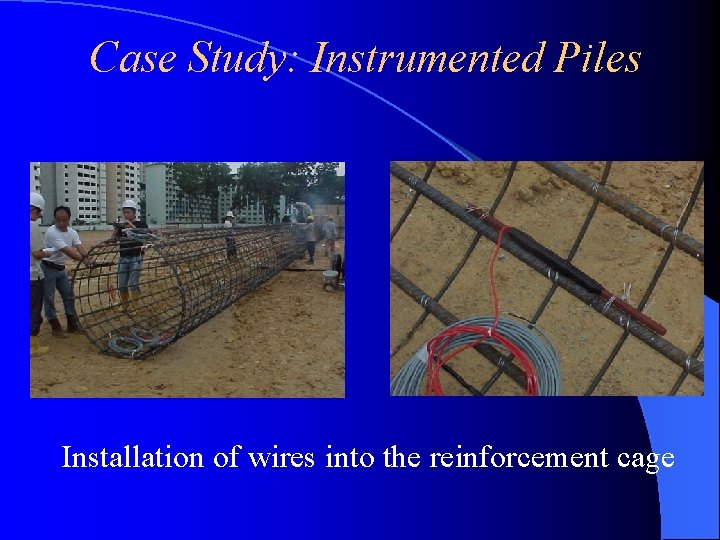 Case Study: Instrumented Piles

Installation of wires into the reinforcement cage